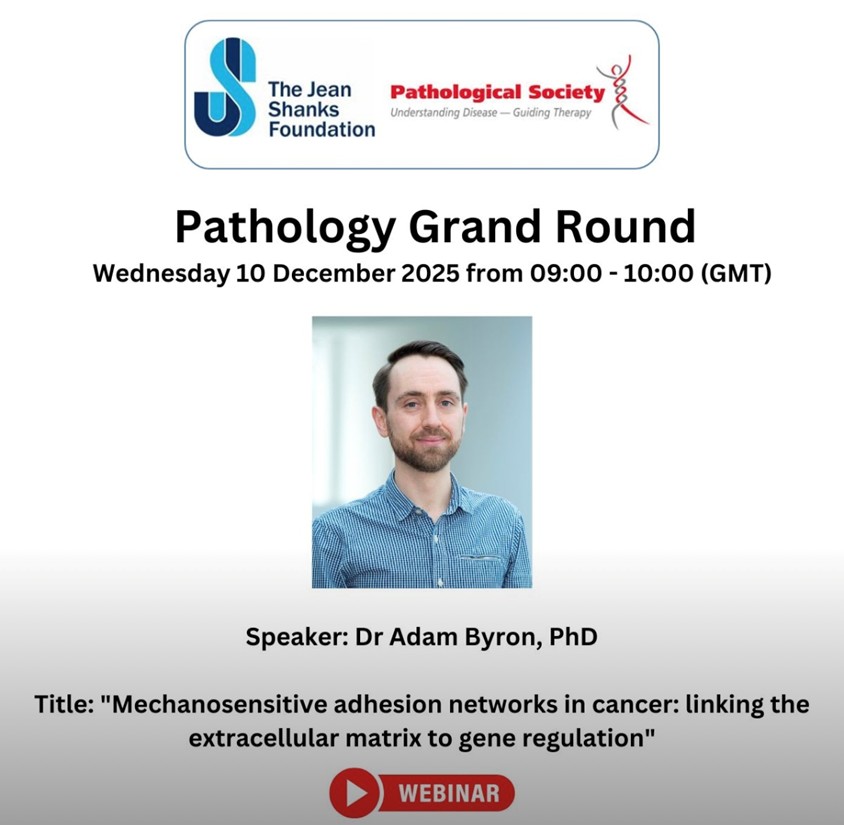 The Jean Shanks Foundation

Pathological Society
Understanding Disease — Guiding Therapy

Pathology Grand Round
Wednesday 10 December 2025 from 09:00 - 10:00 (GMT)

Speaker: Dr Adam Byron, PhD

Title: "Mechanosensitive adhesion networks in cancer: linking the extracellular matrix to gene regulation"

WEBINAR